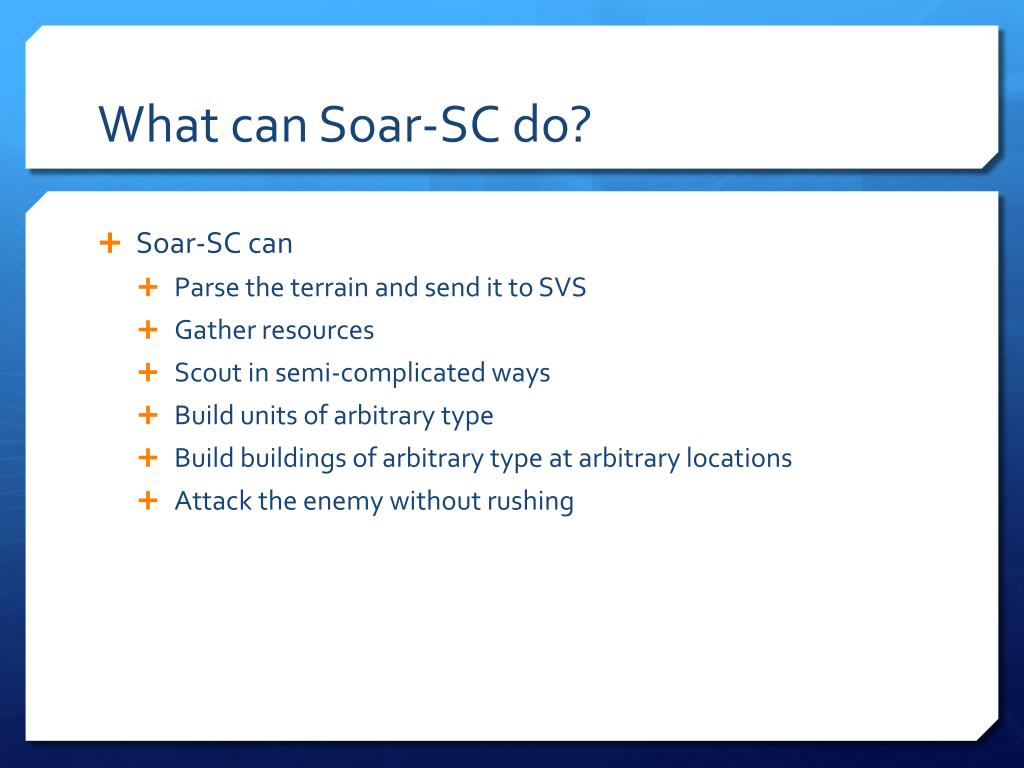 What can Soar-SC do?

+ Soar-SC can
  + Parse the terrain and send it to SVS
  + Gather resources
  + Scout in semi-complicated ways
  + Build units of arbitrary type
  + Build buildings of arbitrary type at arbitrary locations
  + Attack the enemy without rushing